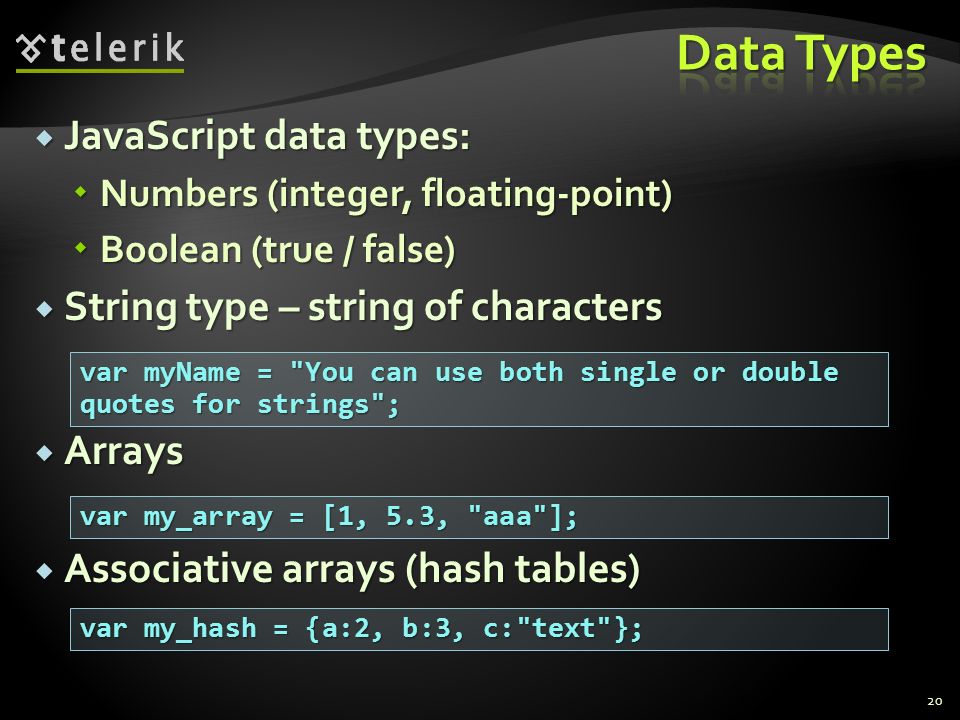 telerik

Data Types

JavaScript data types:

Numbers (integer, floating-point)

Boolean (true / false)

String type – string of characters

var myName = "You can use both single or double quotes for strings";

Arrays

var my_array = [1, 5.3, "aaa"];

Associative arrays (hash tables)

var my_hash = {a:2, b:3, c:"text"};

20